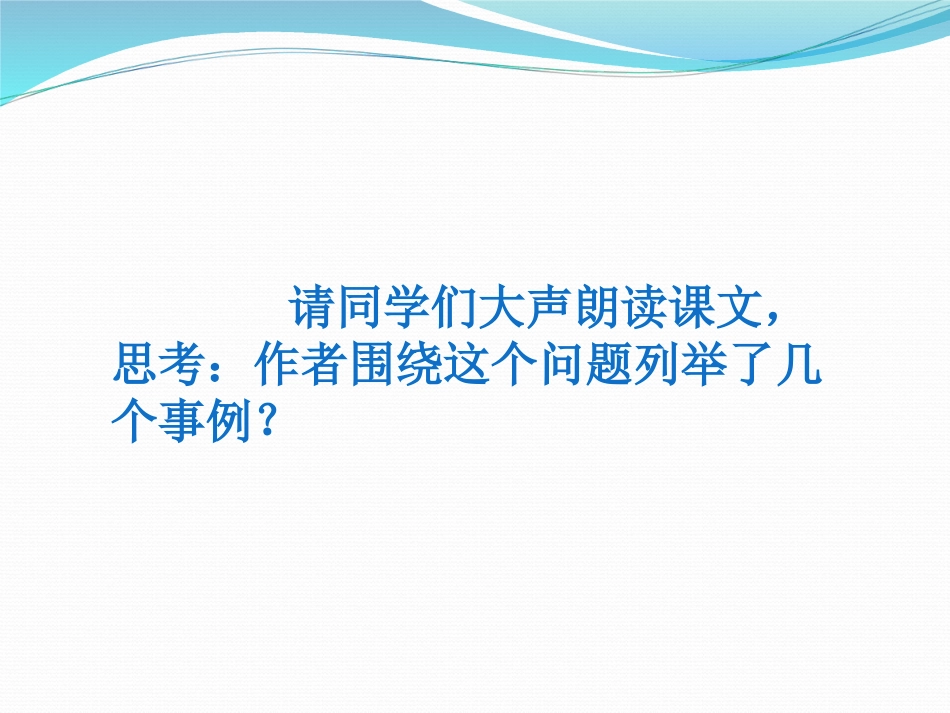 请同学们大声朗读课文，思考：作者围绕这个问题列举了几个事例？